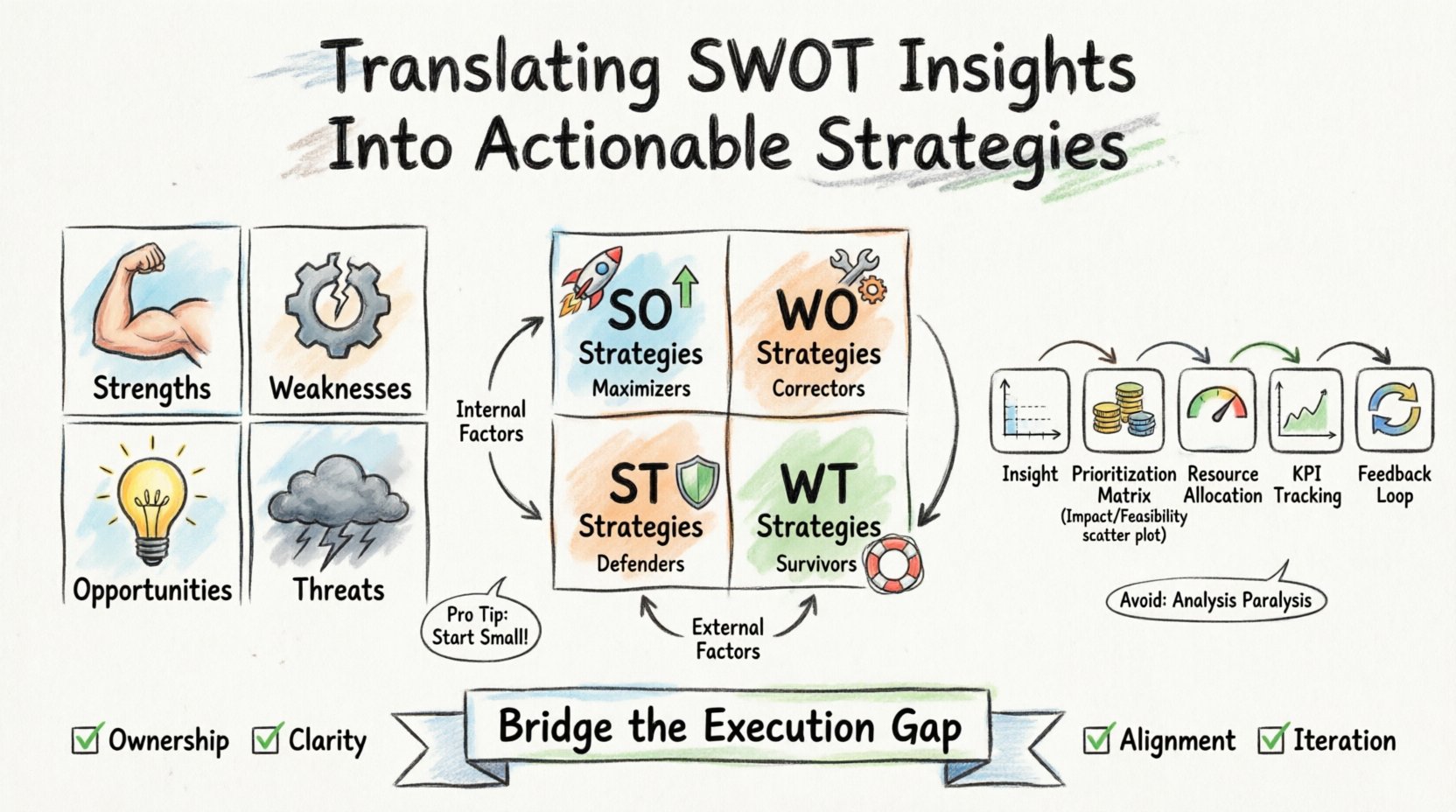 Translating SWOT Insights Into Actionable Strategies

Strengths

Weaknesses

Opportunities

Threats

Internal Factors

SO Strategies Maximizers

WO Strategies Correctors

ST Strategies Defenders

WT Strategies Survivors

External Factors

Pro Tip: Start Small!

Insight

Prioritization Matrix (Impact/Feasibility scatter plot)

Resource Allocation

KPI Tracking

Feedback Loop

Avoid: Analysis Paralysis

Ownership

Clarity

Bridge the Execution Gap

Alignment

Iteration